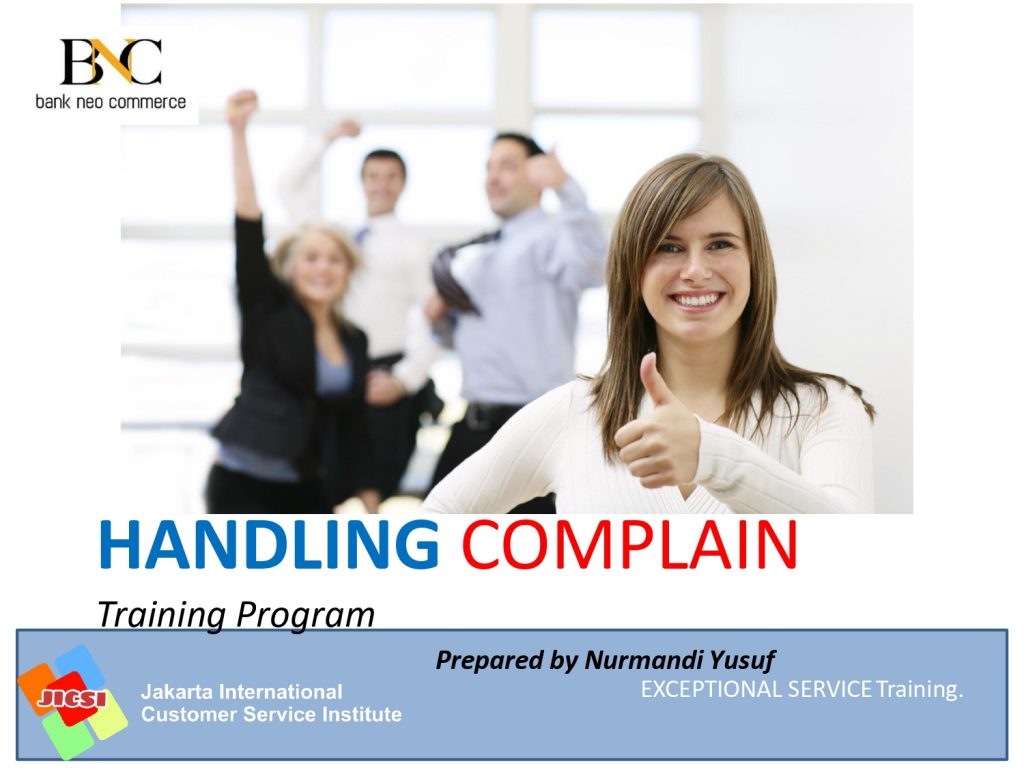 BNC
bank neo commerce

HANDLING COMPLAIN

Training Program

Prepared by Nurmandi Yusuf
EXCEPTIONAL SERVICE Training.

JICSI
Jakarta International
Customer Service Institute